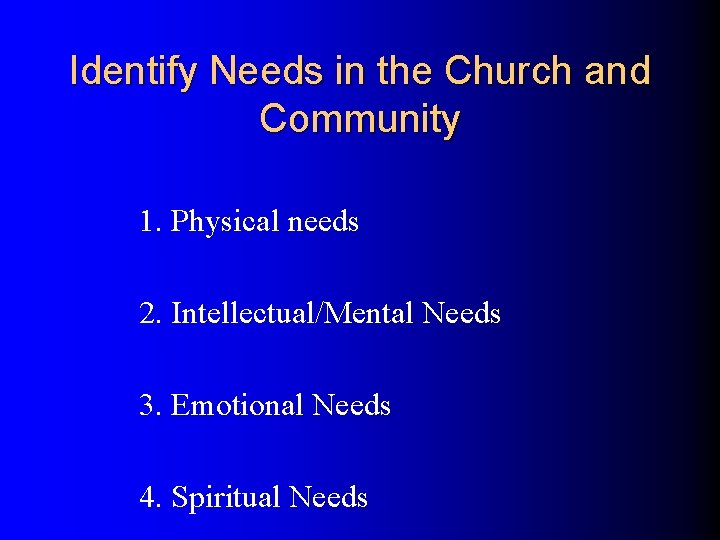 Identify Needs in the Church and Community

1. Physical needs

2. Intellectual/Mental Needs

3. Emotional Needs

4. Spiritual Needs